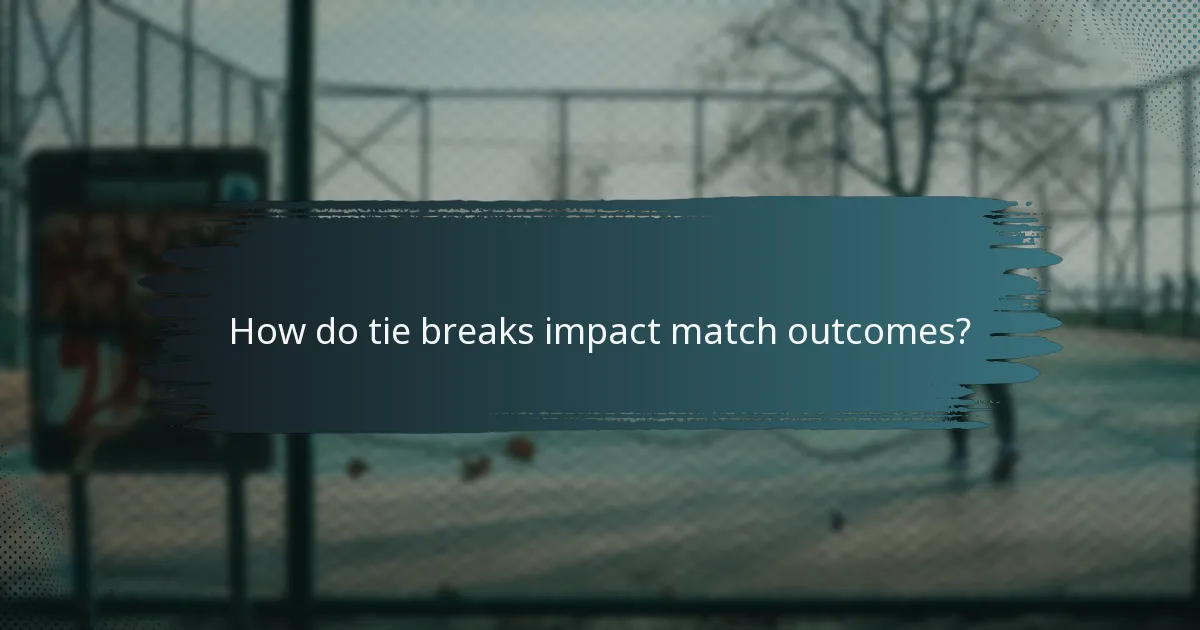 How do tie breaks impact match outcomes?